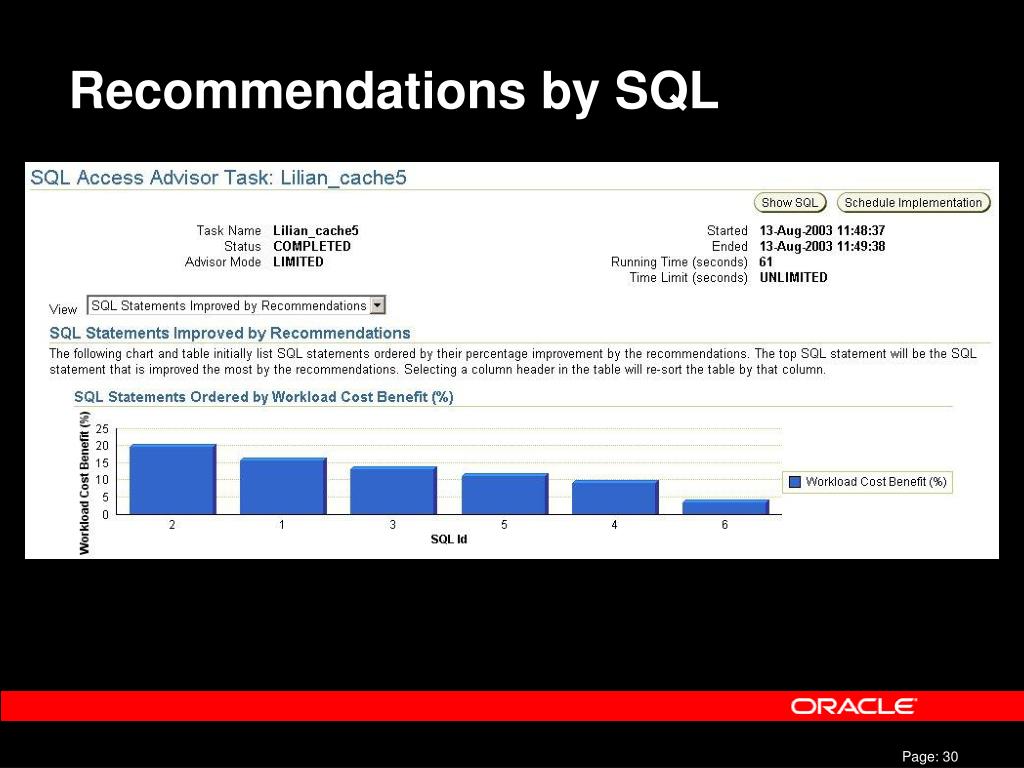 Recommendations by SQL

SQL Access Advisor Task: Lilian_cache5

Show SQL

Schedule Implementation

Task Name Lilian_cache5
Status COMPLETED
Advisor Mode LIMITED

Started 13-Aug-2003 11:48:37
Ended 13-Aug-2003 11:49:38
Running Time (seconds) 61
Time Limit (seconds) UNLIMITED

View SQL Statements Improved by Recommendations

SQL Statements Improved by Recommendations

The following chart and table initially list SQL statements ordered by their percentage improvement by the recommendations. The top SQL statement will be the SQL statement that is improved the most by the recommendations. Selecting a column header in the table will re-sort the table by that column.

SQL Statements Ordered by Workload Cost Benefit (%)

Workload Cost Benefit (%)

25
20
15
10
5
0

2 1 3 5 4 6

SQL Id

Workload Cost Benefit (%)

ORACLE

Page: 30